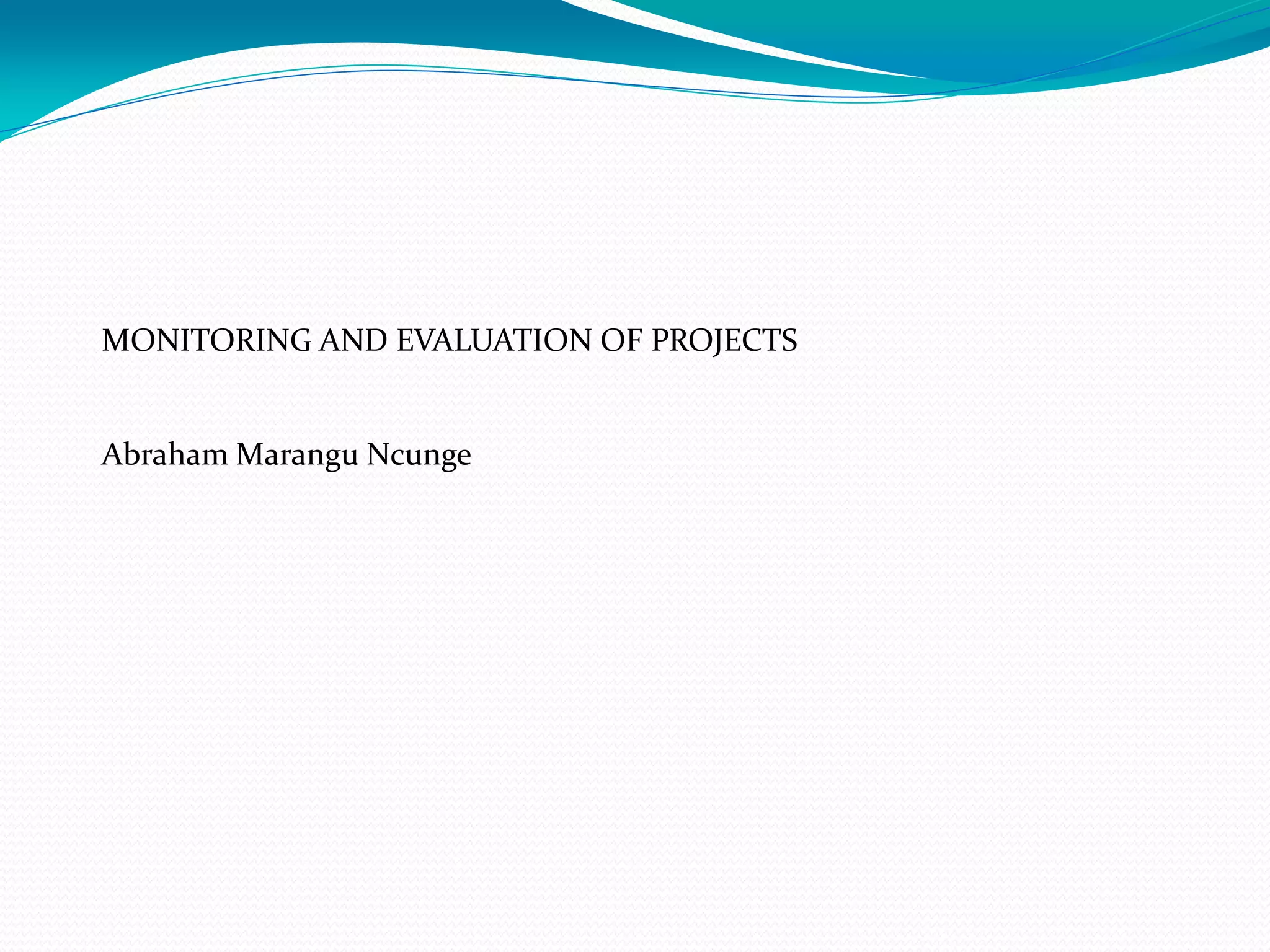 MONITORING AND EVALUATION OF PROJECTS

Abraham Marangu Ncunge